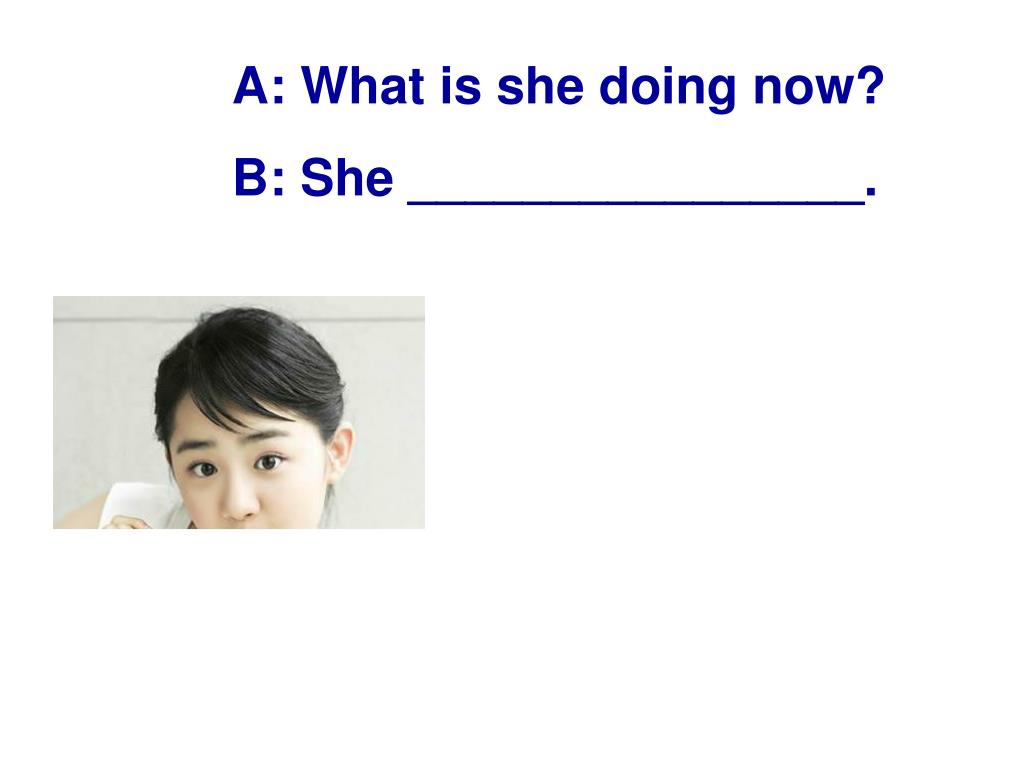 A: What is she doing now?

B: She ________________.